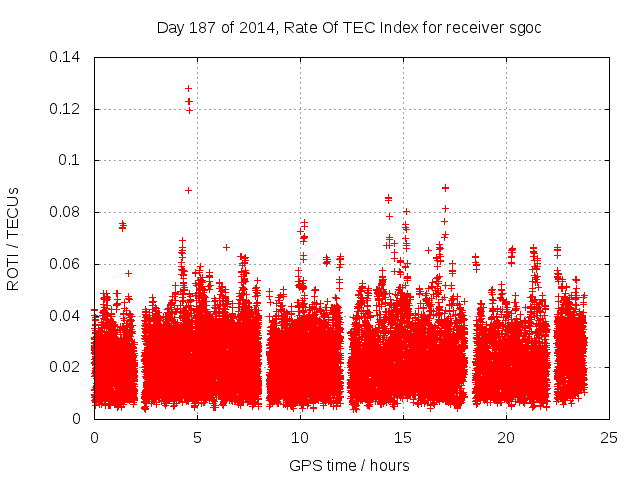 Day 187 of 2014, Rate Of TEC Index for receiver sgoc

ROTI / TECUs

0.14
0.12
0.1
0.08
0.06
0.04
0.02
0

0
5
10
15
20
25

GPS time / hours